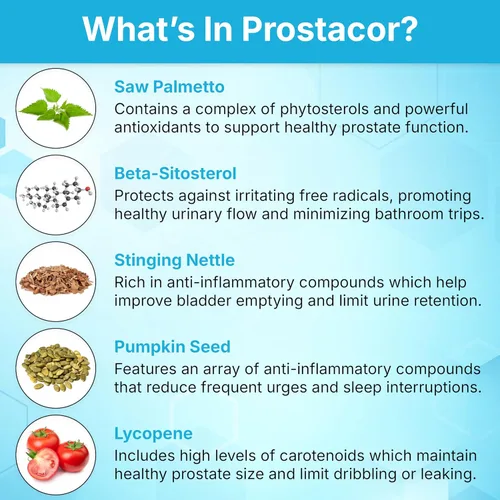 What's In Prostacor?

Saw Palmetto
Contains a complex of phytosterols and powerful antioxidants to support healthy prostate function.

Beta-Sitosterol
Protects against irritating free radicals, promoting healthy urinary flow and minimizing bathroom trips.

Stinging Nettle
Rich in anti-inflammatory compounds which help improve bladder emptying and limit urine retention.

Pumpkin Seed
Features an array of anti-inflammatory compounds that reduce frequent urges and sleep interruptions.

Lycopene
Includes high levels of carotenoids which maintain healthy prostate size and limit dribbling or leaking.